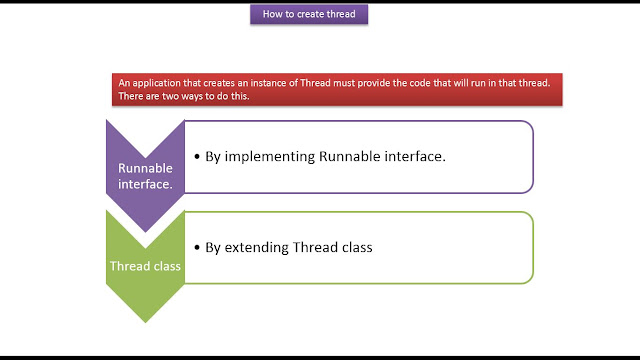 How to create thread

An application that creates an instance of Thread must provide the code that will run in that thread. There are two ways to do this.

Runnable interface.

• By implementing Runnable interface.

Thread class

• By extending Thread class